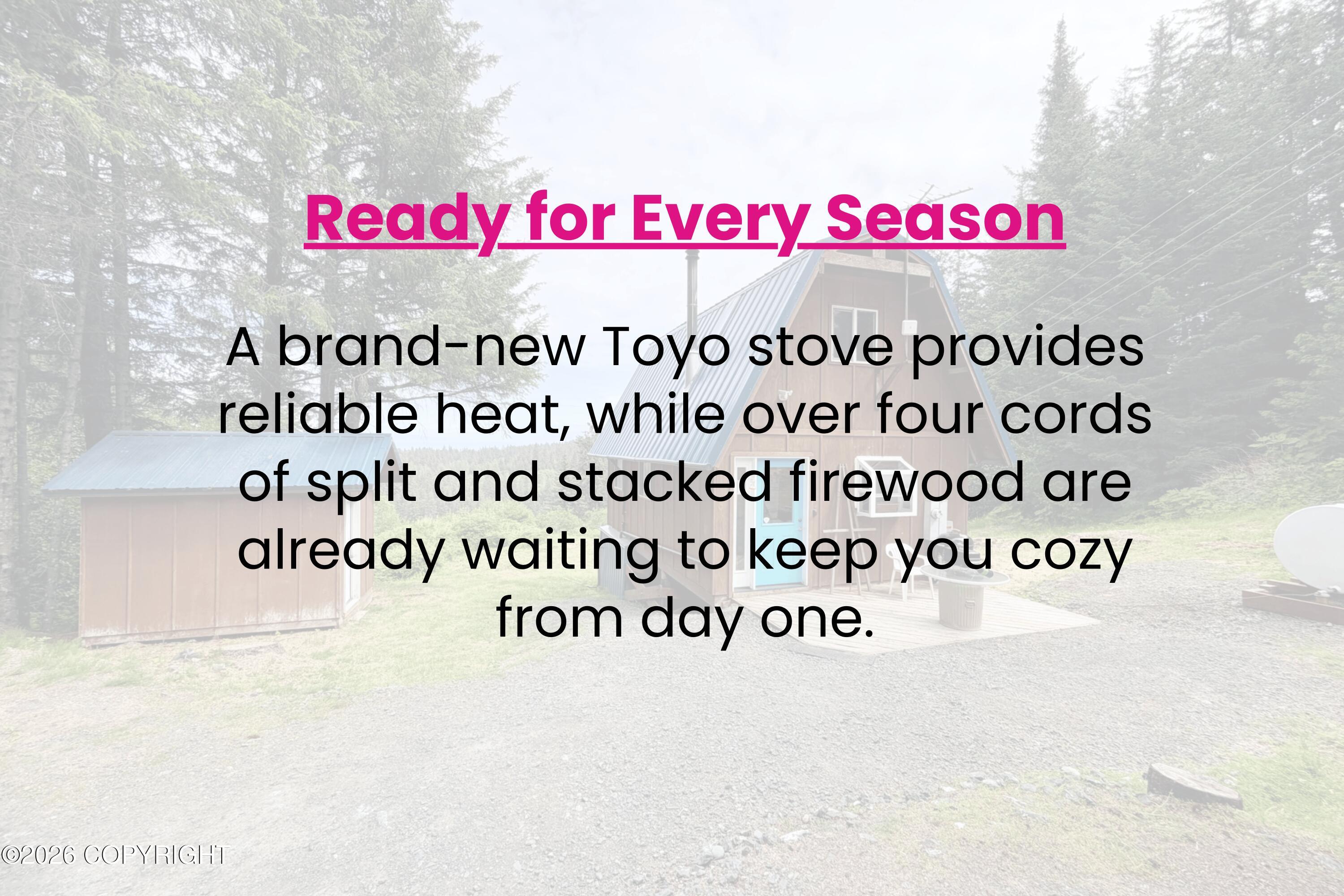 Ready for Every Season

A brand-new Toyo stove provides reliable heat, while over four cords of split and stacked firewood are already waiting to keep you cozy from day one.

©2026 COPYRIGHT